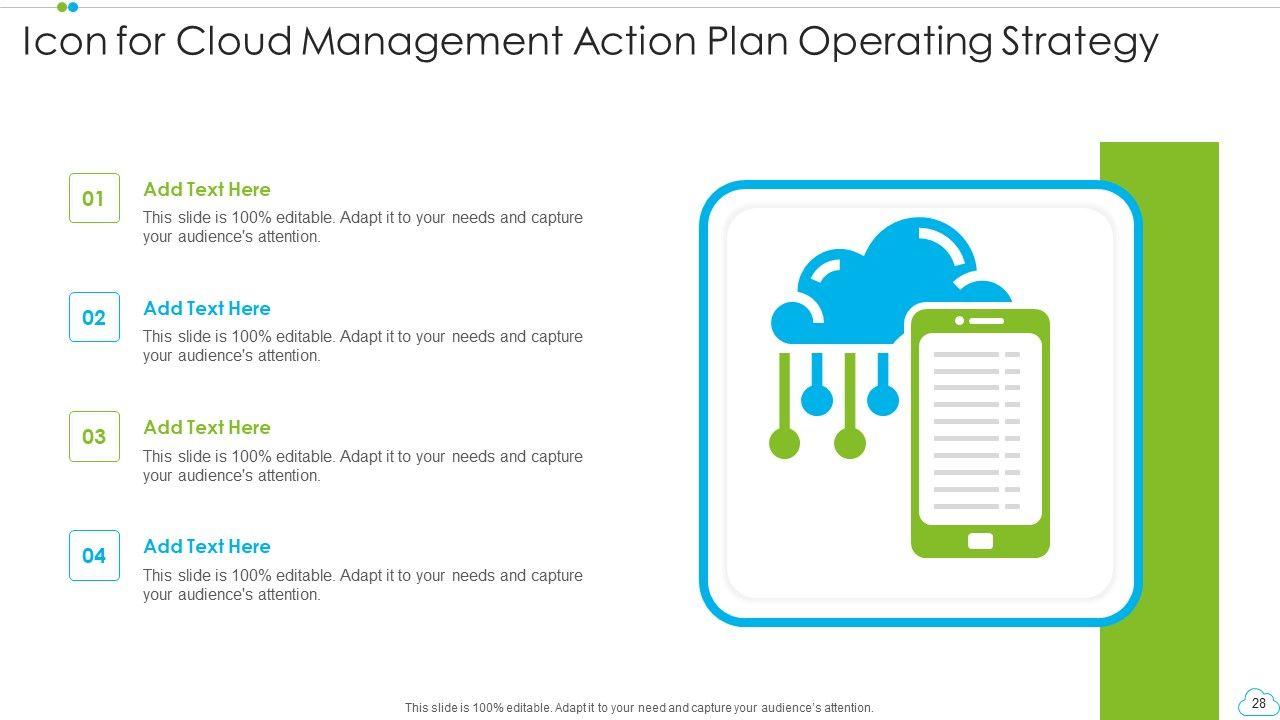 Icon for Cloud Management Action Plan Operating Strategy

01
Add Text Here
This slide is 100% editable. Adapt it to your needs and capture your audience's attention.

02
Add Text Here
This slide is 100% editable. Adapt it to your needs and capture your audience's attention.

03
Add Text Here
This slide is 100% editable. Adapt it to your needs and capture your audience's attention.

04
Add Text Here
This slide is 100% editable. Adapt it to your needs and capture your audience's attention.

This slide is 100% editable. Adapt it to your need and capture your audience's attention.

28